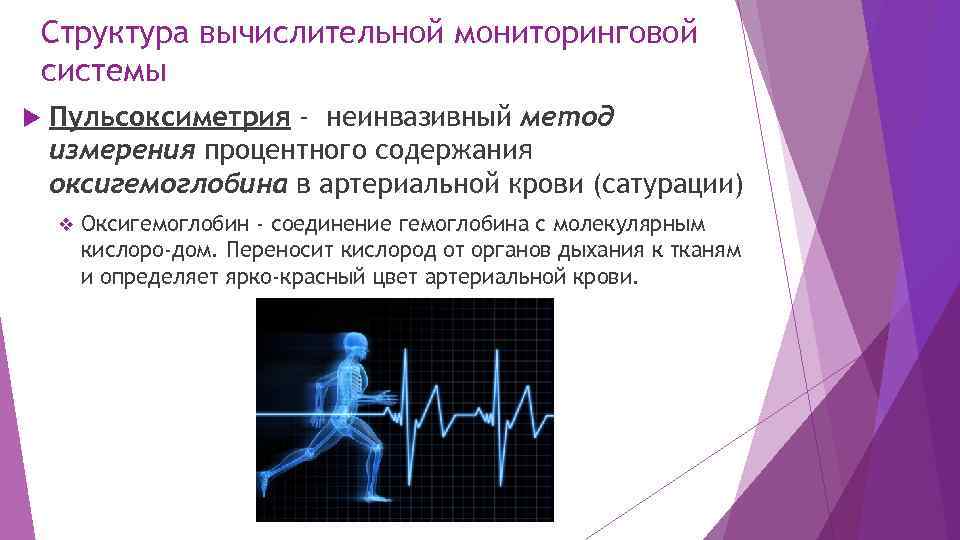 Структура вычислительной мониторинговой системы

Пульсоксиметрия - неинвазивный метод измерения процентного содержания оксигемоглобина в артериальной крови (сатурации)

Оксигемоглобин - соединение гемоглобина с молекулярным кислоро-дом. Переносит кислород от органов дыхания к тканям и определяет ярко-красный цвет артериальной крови.